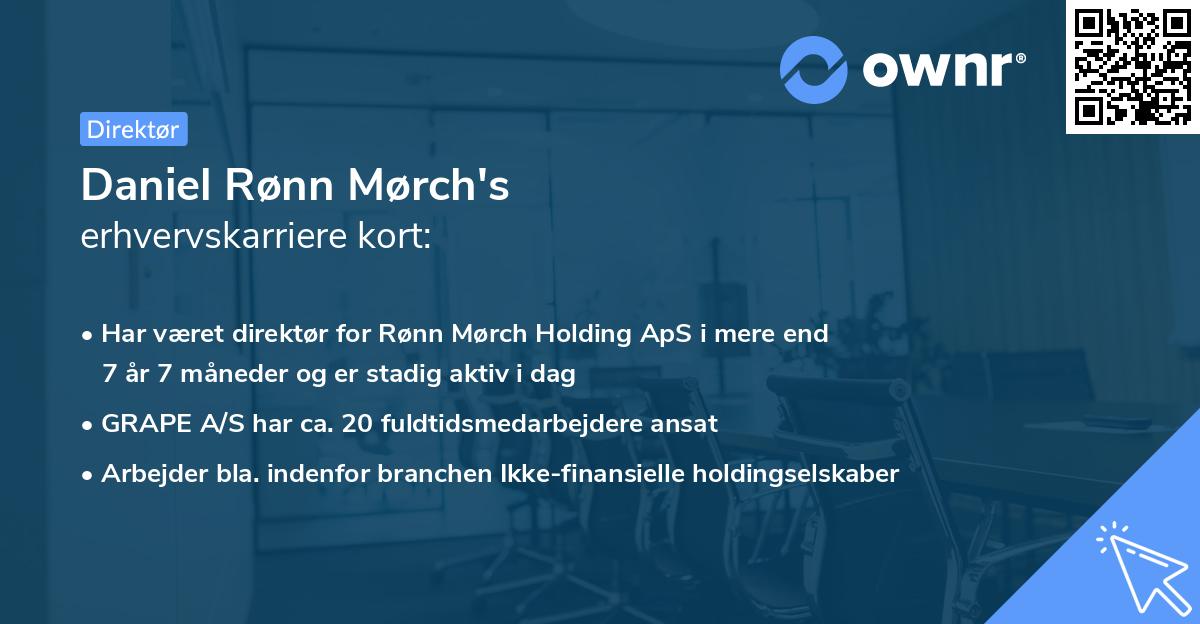 ownr®

Direktør

Daniel Rønn Mørch's
erhvervskarriere kort:

• Har været direktør for Rønn Mørch Holding ApS i mere end 7 år 7 måneder og er stadig aktiv i dag
• GRAPE A/S har ca. 20 fuldtidsmedarbejdere ansat
• Arbejder bla. indenfor branchen Ikke-finansielle holdingselskaber